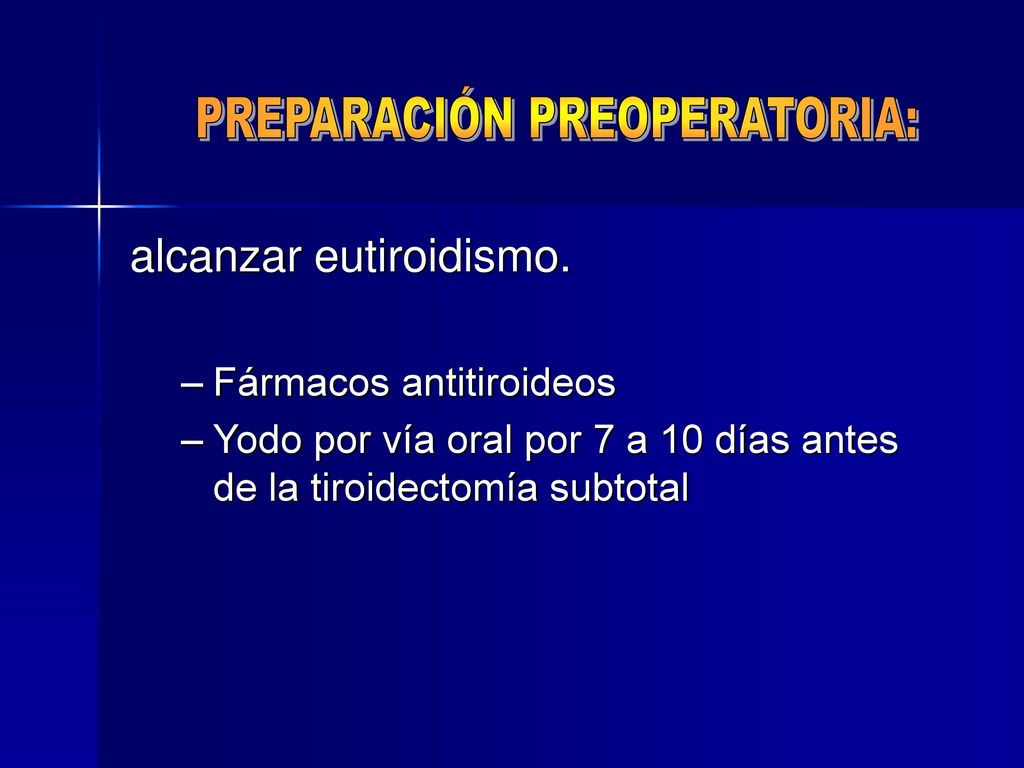 PREPARACIÓN PREOPERATORIA:

alcanzar eutiroidismo.

– Fármacos antitiroideos
– Yodo por vía oral por 7 a 10 días antes de la tiroidectomía subtotal